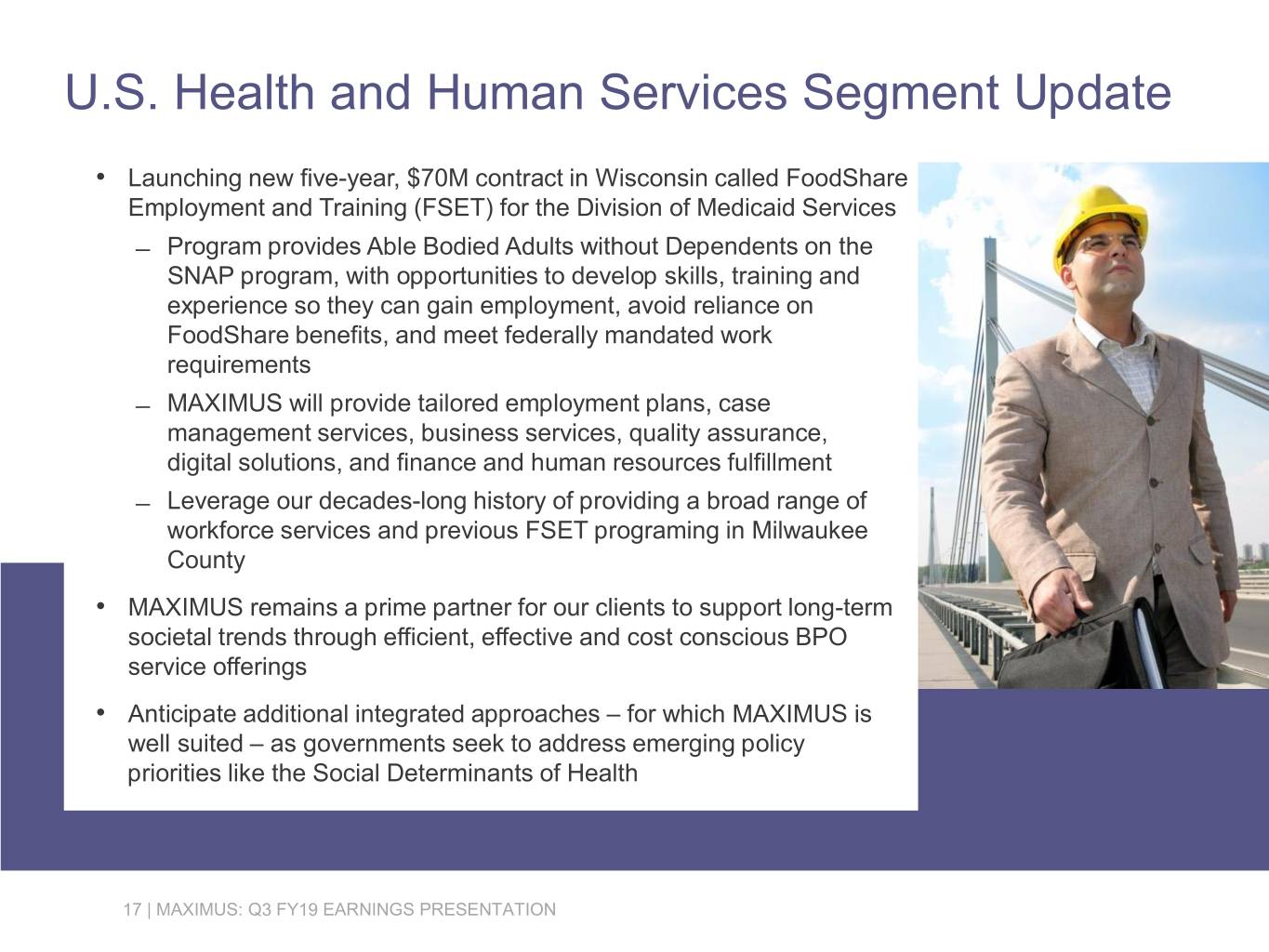 U.S. Health and Human Services Segment Update

• Launching new five-year, $70M contract in Wisconsin called FoodShare Employment and Training (FSET) for the Division of Medicaid Services

– Program provides Able Bodied Adults without Dependents on the SNAP program, with opportunities to develop skills, training and experience so they can gain employment, avoid reliance on FoodShare benefits, and meet federally mandated work requirements

– MAXIMUS will provide tailored employment plans, case management services, business services, quality assurance, digital solutions, and finance and human resources fulfillment

– Leverage our decades-long history of providing a broad range of workforce services and previous FSET programing in Milwaukee County

• MAXIMUS remains a prime partner for our clients to support long-term societal trends through efficient, effective and cost conscious BPO service offerings

• Anticipate additional integrated approaches – for which MAXIMUS is well suited – as governments seek to address emerging policy priorities like the Social Determinants of Health

17 | MAXIMUS: Q3 FY19 EARNINGS PRESENTATION